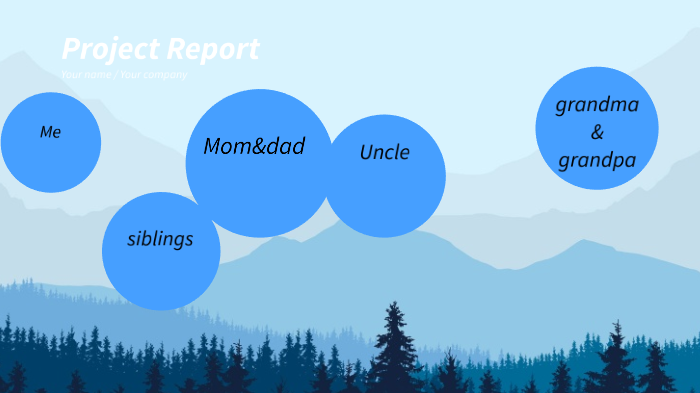 Project Report
Your name / Your company

Me

Mom&dad

Uncle

grandma
&
grandpa

siblings